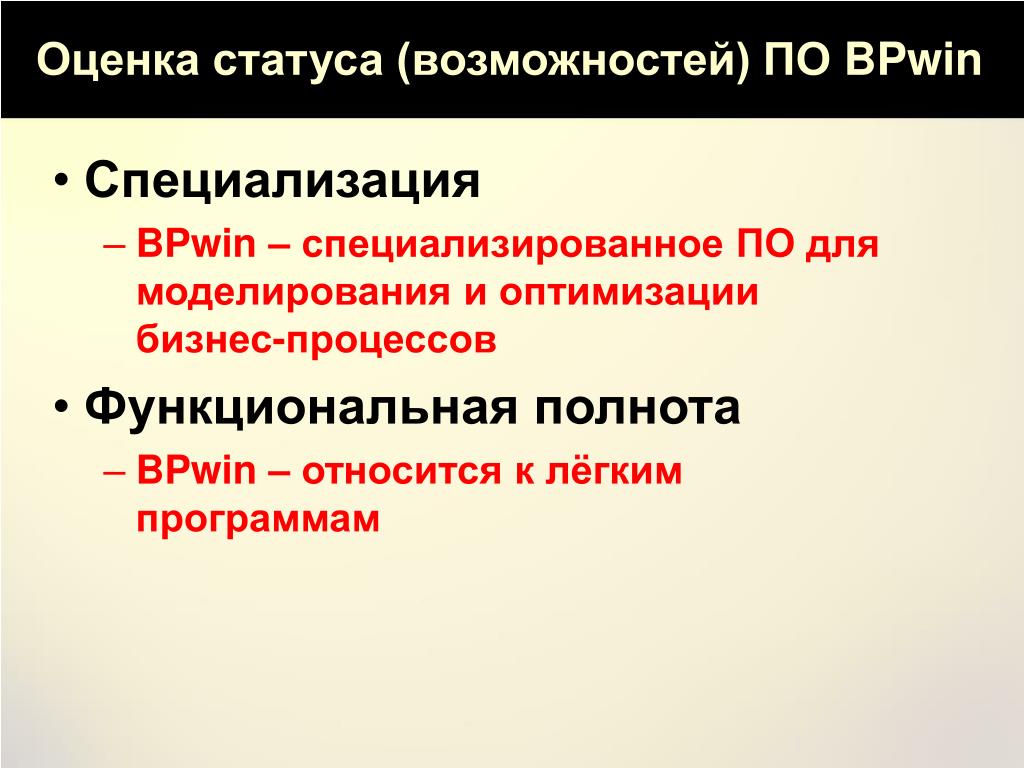 Оценка статуса (возможностей) ПО BPwin

• Специализация
– BPwin – специализированное ПО для моделирования и оптимизации бизнес-процессов

• Функциональная полнота
– BPwin – относится к лёгким программам